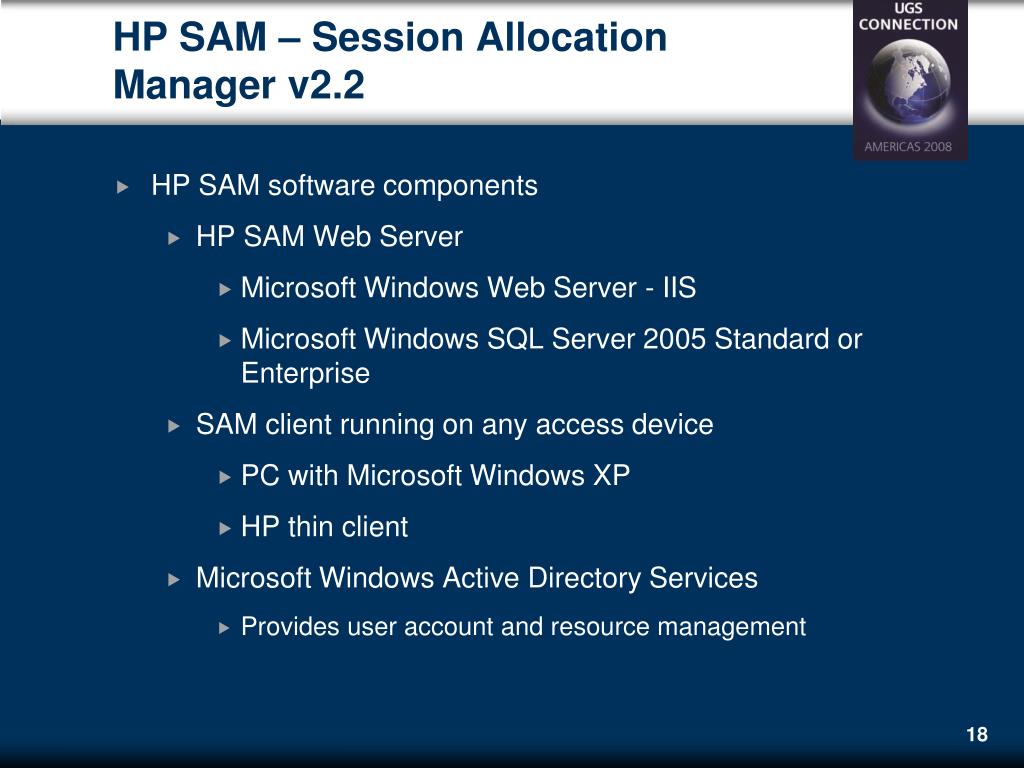 HP SAM – Session Allocation Manager v2.2

UGS CONNECTION
AMERICAS 2008

HP SAM software components

HP SAM Web Server

Microsoft Windows Web Server - IIS

Microsoft Windows SQL Server 2005 Standard or Enterprise

SAM client running on any access device

PC with Microsoft Windows XP

HP thin client

Microsoft Windows Active Directory Services

Provides user account and resource management

18